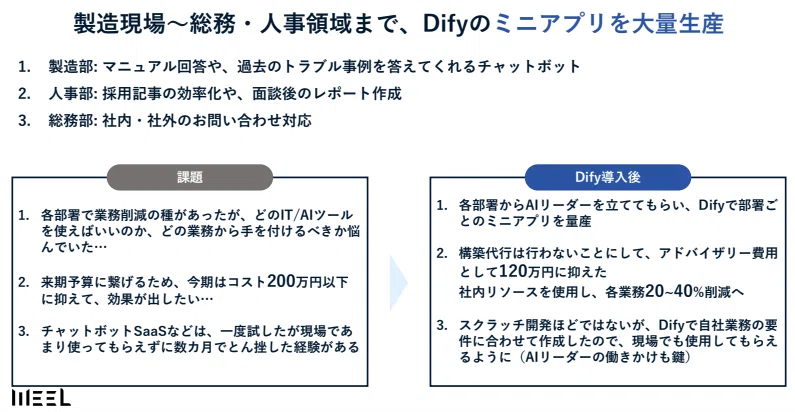 製造現場〜総務・人事領域まで、Difyのミニアプリを大量生産

1. 製造部: マニュアル回答や、過去のトラブル事例を答えてくれるチャットボット
2. 人事部: 採用記事の効率化や、面談後のレポート作成
3. 総務部: 社内・社外のお問い合わせ対応

課題

1. 各部署で業務削減の種があったが、どのIT/AIツールを使えばいいのか、どの業務から手を付けるべきか悩んでいた…

2. 来期予算に繋げるため、今期はコスト200万円以下に抑えて、効果が出したい…

3. チャットボットSaaSなどは、一度試したが現場であまり使ってもらえずに数カ月でとん挫した経験がある

Dify導入後

1. 各部署からAIリーダーを立ててもらい、Difyで部署ごとのミニアプリを量産

2. 構築代行は行わないことにして、アドバイザリー費用として120万円に抑えた
社内リソースを使用し、各業務20~40%削減へ

3. スクラッチ開発ほどではないが、Difyで自社業務の要件に合わせて作成したので、現場でも使用してもらえるように（AIリーダーの働きかけも鍵）

MEEL